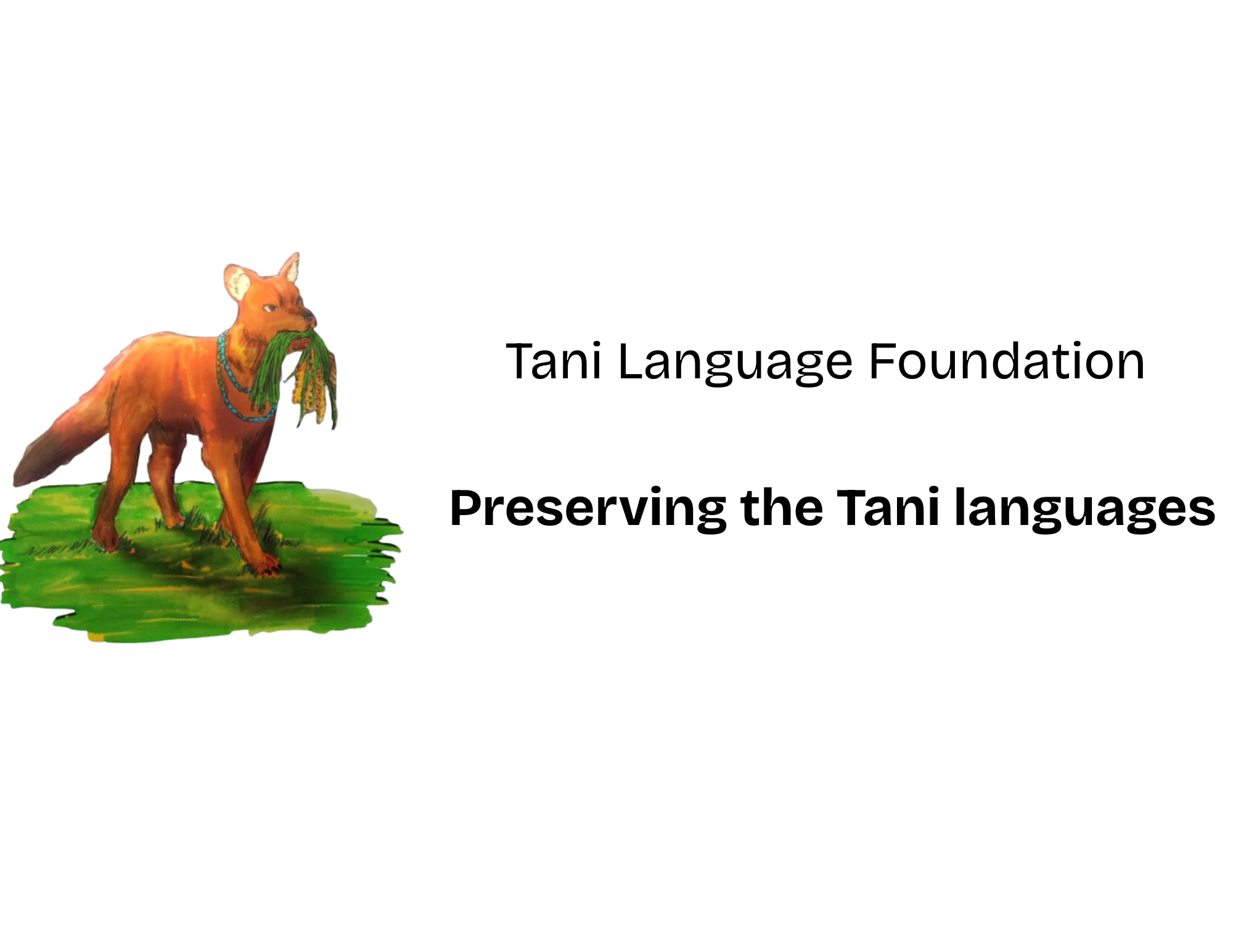 Tani Language Foundation

Preserving the Tani languages